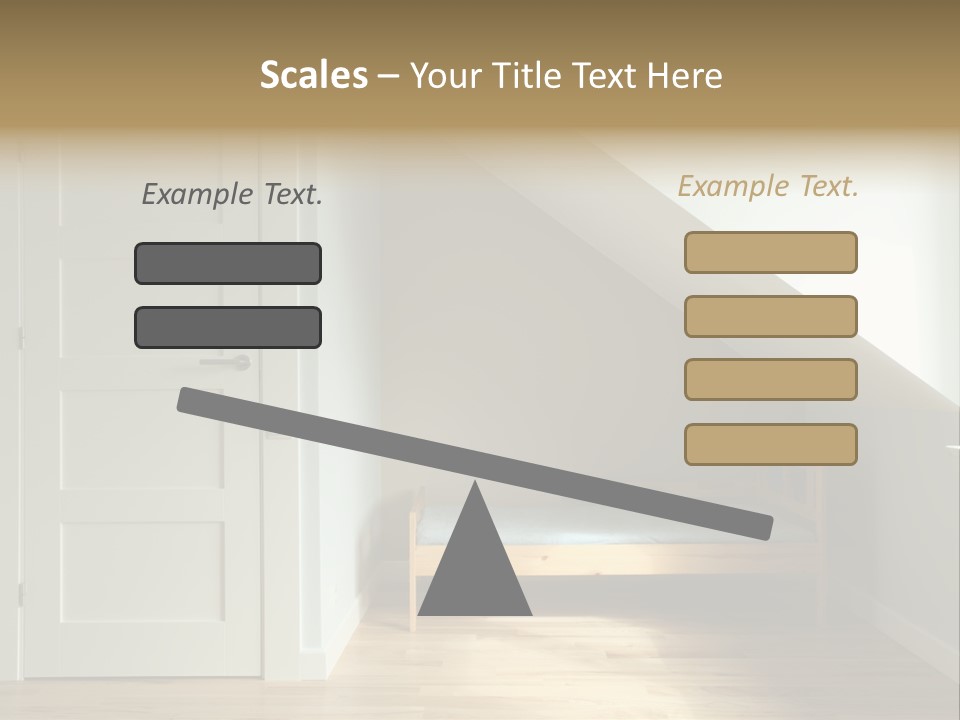 Scales – Your Title Text Here

Example Text.

Example Text.